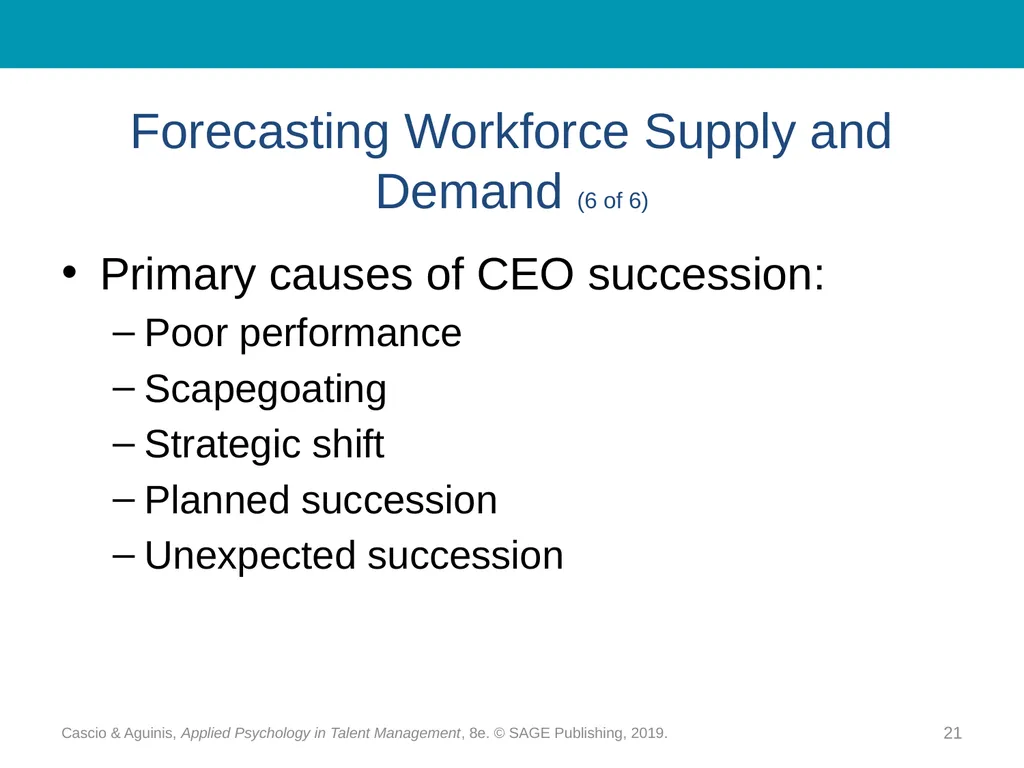 Forecasting Workforce Supply and Demand (6 of 6)

• Primary causes of CEO succession:
– Poor performance
– Scapegoating
– Strategic shift
– Planned succession
– Unexpected succession

Cascio & Aguinis, Applied Psychology in Talent Management, 8e. © SAGE Publishing, 2019.

21